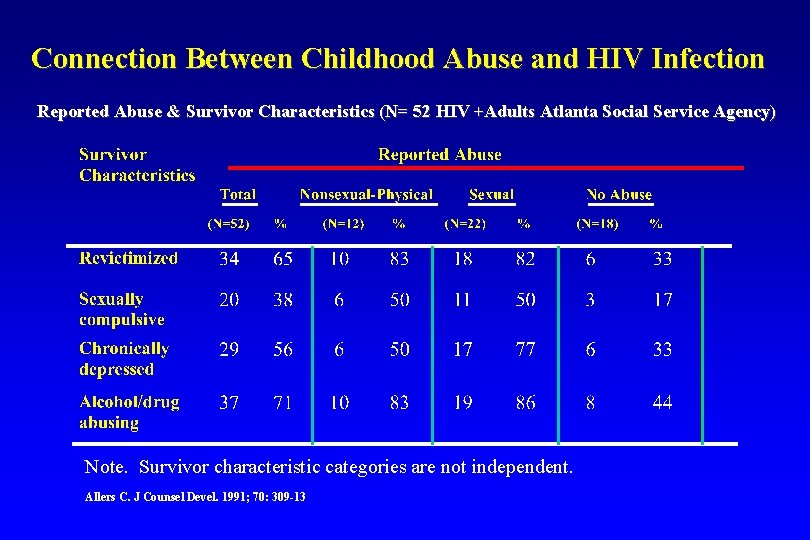 Connection Between Childhood Abuse and HIV Infection

Reported Abuse & Survivor Characteristics (N= 52 HIV +Adults Atlanta Social Service Agency)

| Survivor Characteristics | Reported Abuse | | | | | | | |
|---|---|---|---|---|---|---|---|---|
| | Total | | Nonsexual-Physical | | Sexual | | No Abuse | |
| | (N=52) | % | (N=12) | % | (N=22) | % | (N=18) | % |
| Revictimized | 34 | 65 | 10 | 83 | 18 | 82 | 6 | 33 |
| Sexually compulsive | 20 | 38 | 6 | 50 | 11 | 50 | 3 | 17 |
| Chronically depressed | 29 | 56 | 6 | 50 | 17 | 77 | 6 | 33 |
| Alcohol/drug abusing | 37 | 71 | 10 | 83 | 19 | 86 | 8 | 44 |

Note. Survivor characteristic categories are not independent.

Allers C. J Counsel Devel. 1991; 70: 309-13